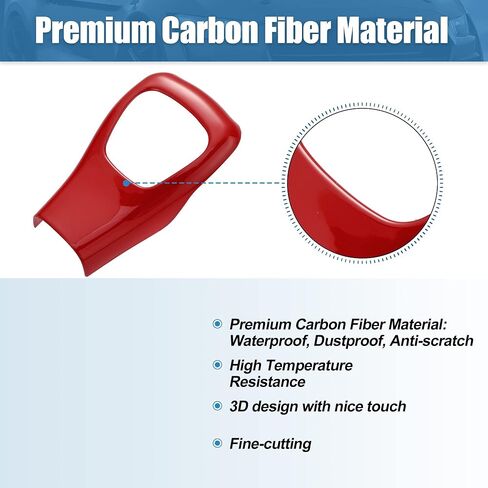 Premium Carbon Fiber Material

• Premium Carbon Fiber Material: Waterproof, Dustproof, Anti-scratch

• High Temperature Resistance

• 3D design with nice touch

• Fine-cutting